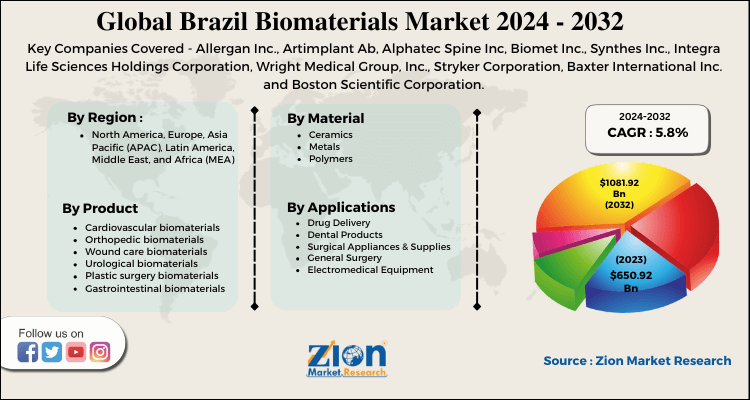 Global Brazil Biomaterials Market 2024 - 2032

Key Companies Covered - Allergan Inc., Artimplant Ab, Alphatec Spine Inc, Biomet Inc., Synthes Inc., Integra Life Sciences Holdings Corporation, Wright Medical Group, Inc., Stryker Corporation, Baxter International Inc. and Boston Scientific Corporation.

By Region :
- North America, Europe, Asia Pacific (APAC), Latin America, Middle East, and Africa (MEA)

By Product
- Cardiovascular biomaterials
- Orthopedic biomaterials
- Wound care biomaterials
- Urological biomaterials
- Plastic surgery biomaterials
- Gastrointestinal biomaterials

By Material
- Ceramics
- Metals
- Polymers

By Applications
- Drug Delivery
- Dental Products
- Surgical Appliances & Supplies
- General Surgery
- Electromedical Equipment

2024-2032
CAGR : 5.8%

$1081.92 Bn (2032)

(2023) $650.92 Bn

Follow us on

Zion Market.Research

Source : Zion Market Research